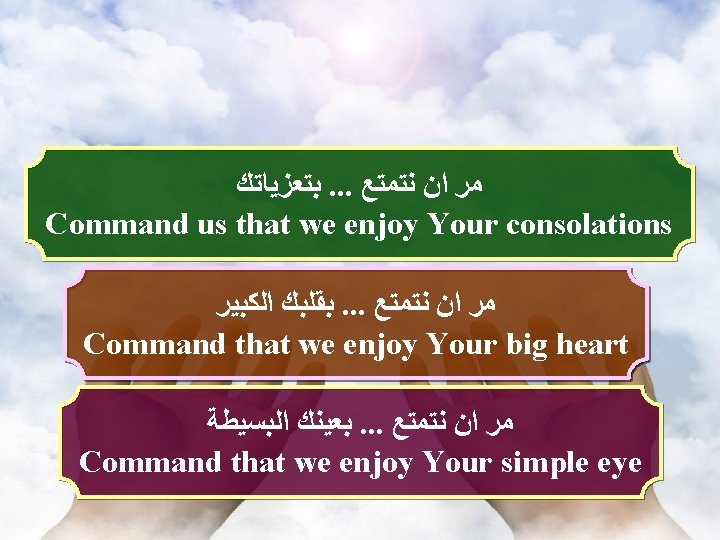 مر ان نتمتع ... بتعزياتك
Command us that we enjoy Your consolations

مر ان نتمتع ... بقلبك الكبير
Command that we enjoy Your big heart

مر ان نتمتع ... بعينك البسيطة
Command that we enjoy Your simple eye